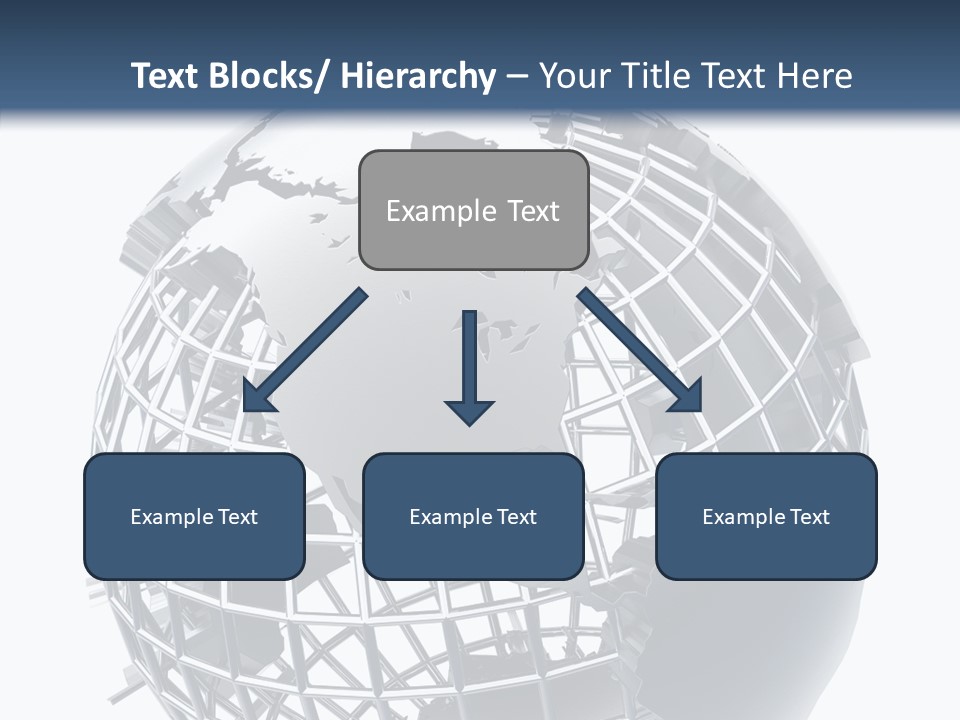 Text Blocks/ Hierarchy – Your Title Text Here

Example Text

Example Text

Example Text

Example Text